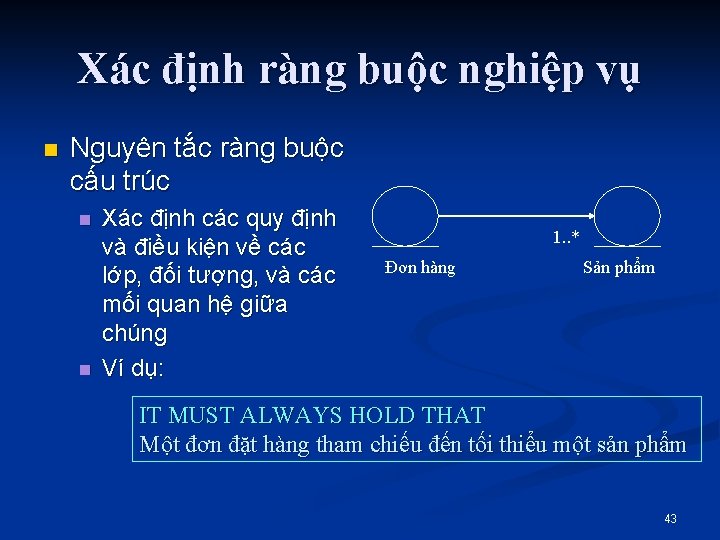 Xác định ràng buộc nghiệp vụ

Nguyên tắc ràng buộc cấu trúc

Xác định các quy định và điều kiện về các lớp, đối tượng, và các mối quan hệ giữa chúng

Ví dụ:

1..*

Đơn hàng

Sản phẩm

IT MUST ALWAYS HOLD THAT
Một đơn đặt hàng tham chiếu đến tối thiểu một sản phẩm

43